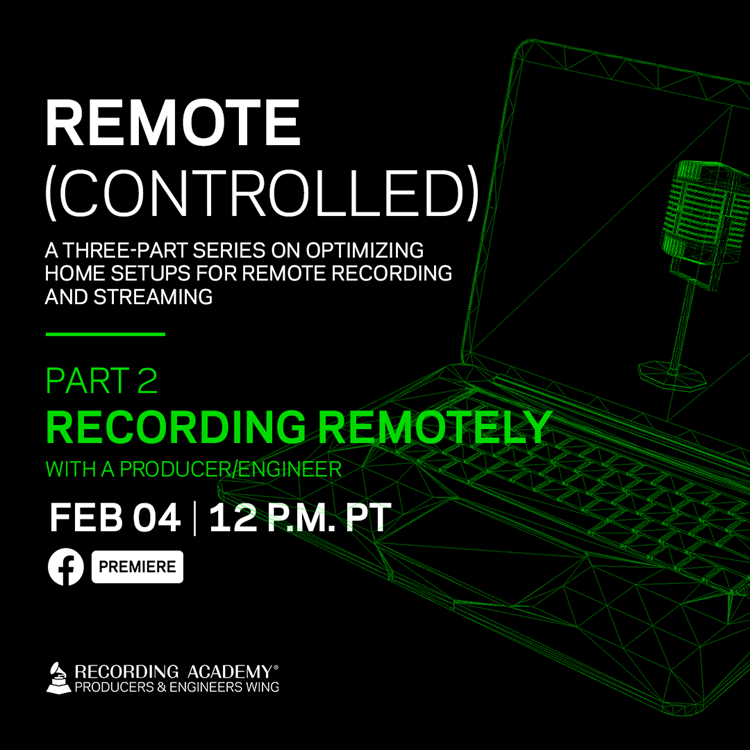 REMOTE
(CONTROLLED)

A THREE-PART SERIES ON OPTIMIZING HOME SETUPS FOR REMOTE RECORDING AND STREAMING

PART 2
RECORDING REMOTELY
WITH A PRODUCER/ENGINEER

FEB 04 | 12 P.M. PT

PREMIERE

RECORDING ACADEMY®
PRODUCERS & ENGINEERS WING